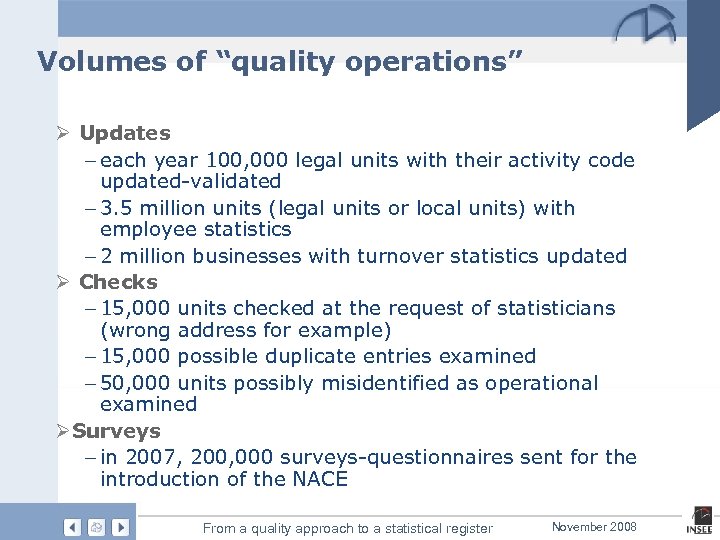 Volumes of “quality operations”

➢ Updates
– each year 100,000 legal units with their activity code updated-validated
– 3.5 million units (legal units or local units) with employee statistics
– 2 million businesses with turnover statistics updated

➢ Checks
– 15,000 units checked at the request of statisticians (wrong address for example)
– 15,000 possible duplicate entries examined
– 50,000 units possibly misidentified as operational examined

➢ Surveys
– in 2007, 200,000 surveys-questionnaires sent for the introduction of the NACE

From a quality approach to a statistical register

November 2008

INSEE